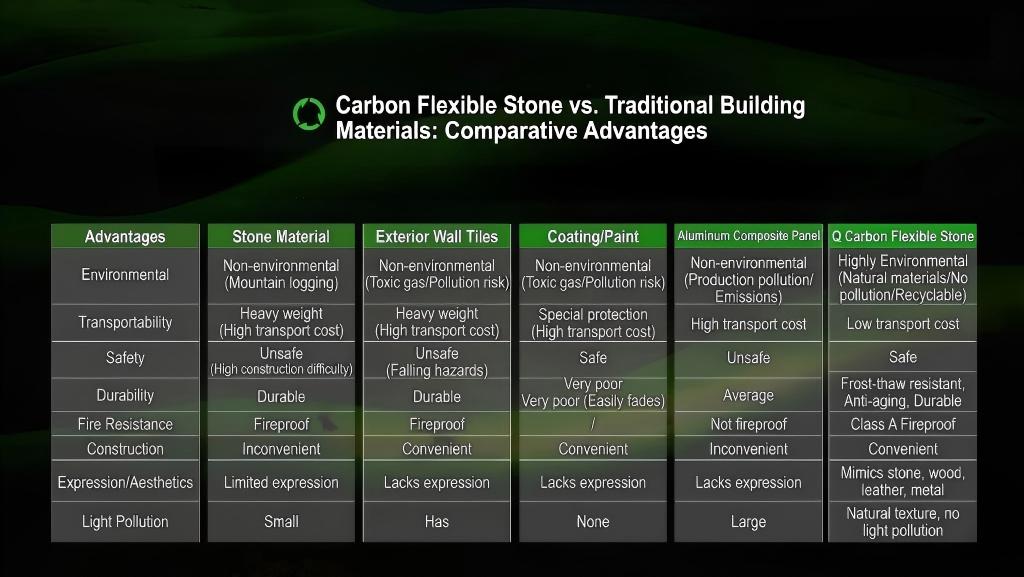 Carbon Flexible Stone vs. Traditional Building Materials: Comparative Advantages

| Advantages | Stone Material | Exterior Wall Tiles | Coating/Paint | Aluminum Composite Panel | Q Carbon Flexible Stone |
|---|---|---|---|---|---|
| Environmental | Non-environmental (Mountain logging) | Non-environmental (Toxic gas/Pollution risk) | Non-environmental (Toxic gas/Pollution risk) | Non-environmental (Production pollution/ Emissions) | Highly Environmental (Natural materials/No pollution/Recyclable) |
| Transportability | Heavy weight (High transport cost) | Heavy weight (High transport cost) | Special protection (High transport cost) | High transport cost | Low transport cost |
| Safety | Unsafe (High construction difficulty) | Unsafe (Falling hazards) | Safe | Unsafe | Safe |
| Durability | Durable | Durable | Very poor Very poor (Easily fades) | Average | Frost-thaw resistant, Anti-aging, Durable |
| Fire Resistance | Fireproof | Fireproof | / | Not fireproof | Class A Fireproof |
| Construction | Inconvenient | Convenient | Convenient | Inconvenient | Convenient |
| Expression/Aesthetics | Limited expression | Lacks expression | Lacks expression | Lacks expression | Mimics stone, wood, leather, metal |
| Light Pollution | Small | Has | None | Large | Natural texture, no light pollution |